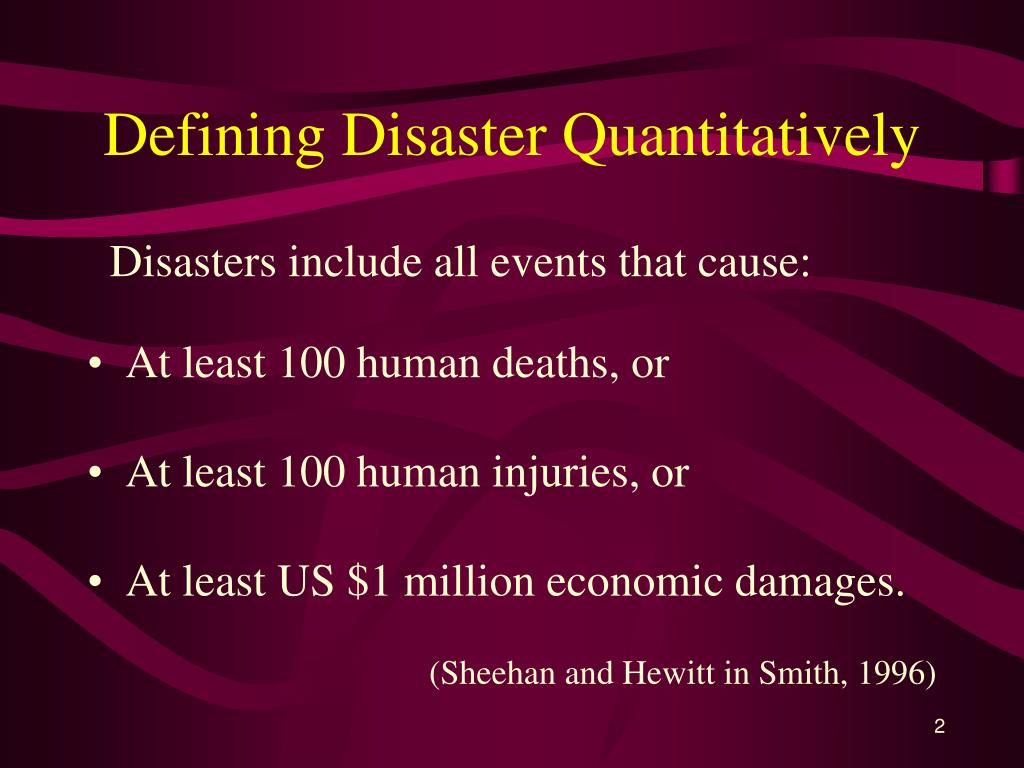 Defining Disaster Quantitatively

Disasters include all events that cause:

• At least 100 human deaths, or

• At least 100 human injuries, or

• At least US \$1 million economic damages.

(Sheehan and Hewitt in Smith, 1996)

2